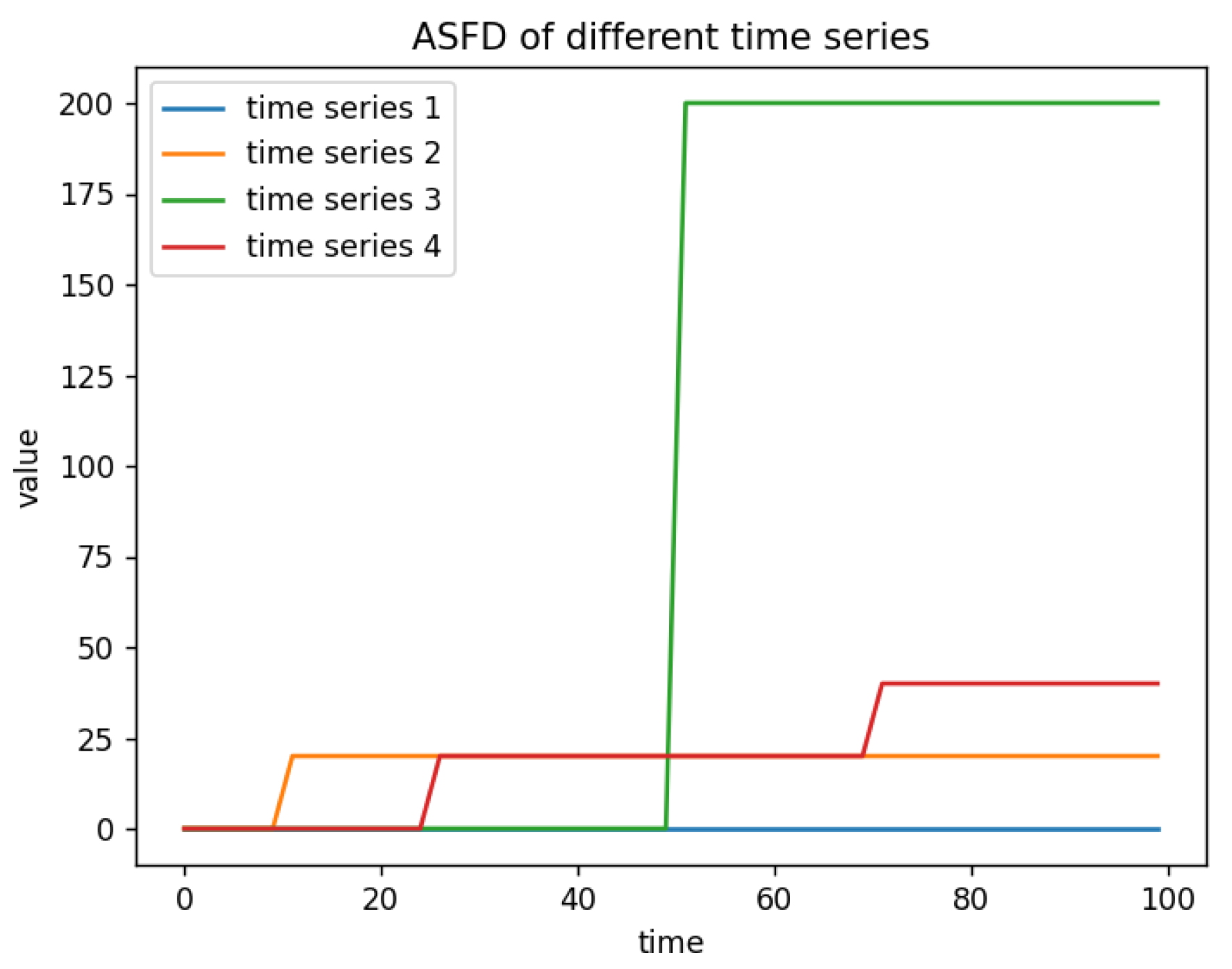 ASFD of different time series

time series 1
time series 2
time series 3
time series 4

value

200
175
150
125
100
75
50
25
0

0
20
40
60
80
100

time